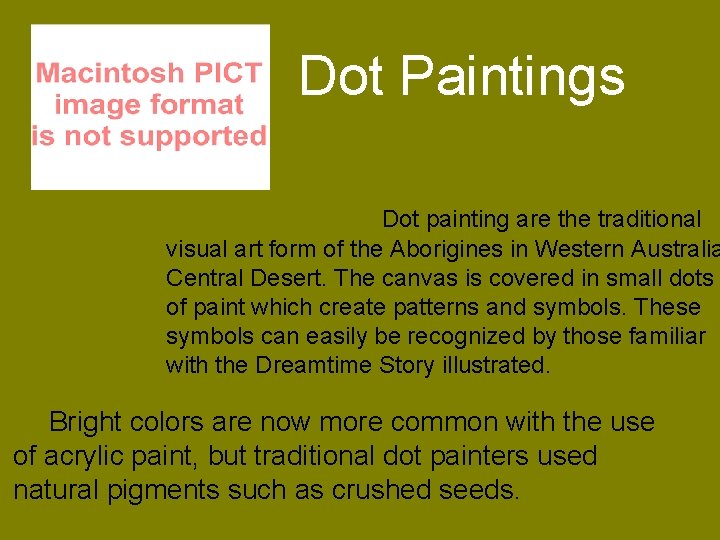 Macintosh PICT image format is not supported

Dot Paintings

Dot painting are the traditional visual art form of the Aborigines in Western Australia Central Desert. The canvas is covered in small dots of paint which create patterns and symbols. These symbols can easily be recognized by those familiar with the Dreamtime Story illustrated.

Bright colors are now more common with the use of acrylic paint, but traditional dot painters used natural pigments such as crushed seeds.